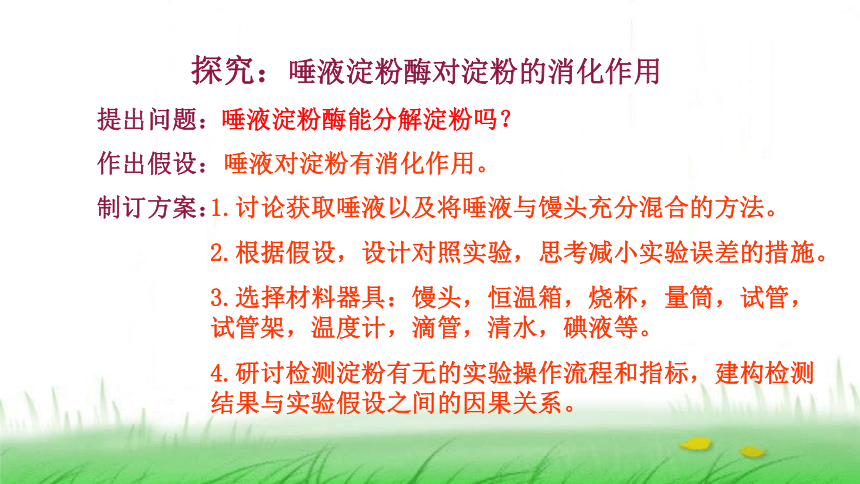 探究：唾液淀粉酶对淀粉的消化作用

提出问题：唾液淀粉酶能分解淀粉吗？

作出假设：唾液对淀粉有消化作用。

制订方案：1.讨论获取唾液以及将唾液与馒头充分混合的方法。

2.根据假设，设计对照实验，思考减小实验误差的措施。

3.选择材料器具：馒头，恒温箱，烧杯，量筒，试管，试管架，温度计，滴管，清水，碘液等。

4.研讨检测淀粉有无的实验操作流程和指标，建构检测结果与实验假设之间的因果关系。